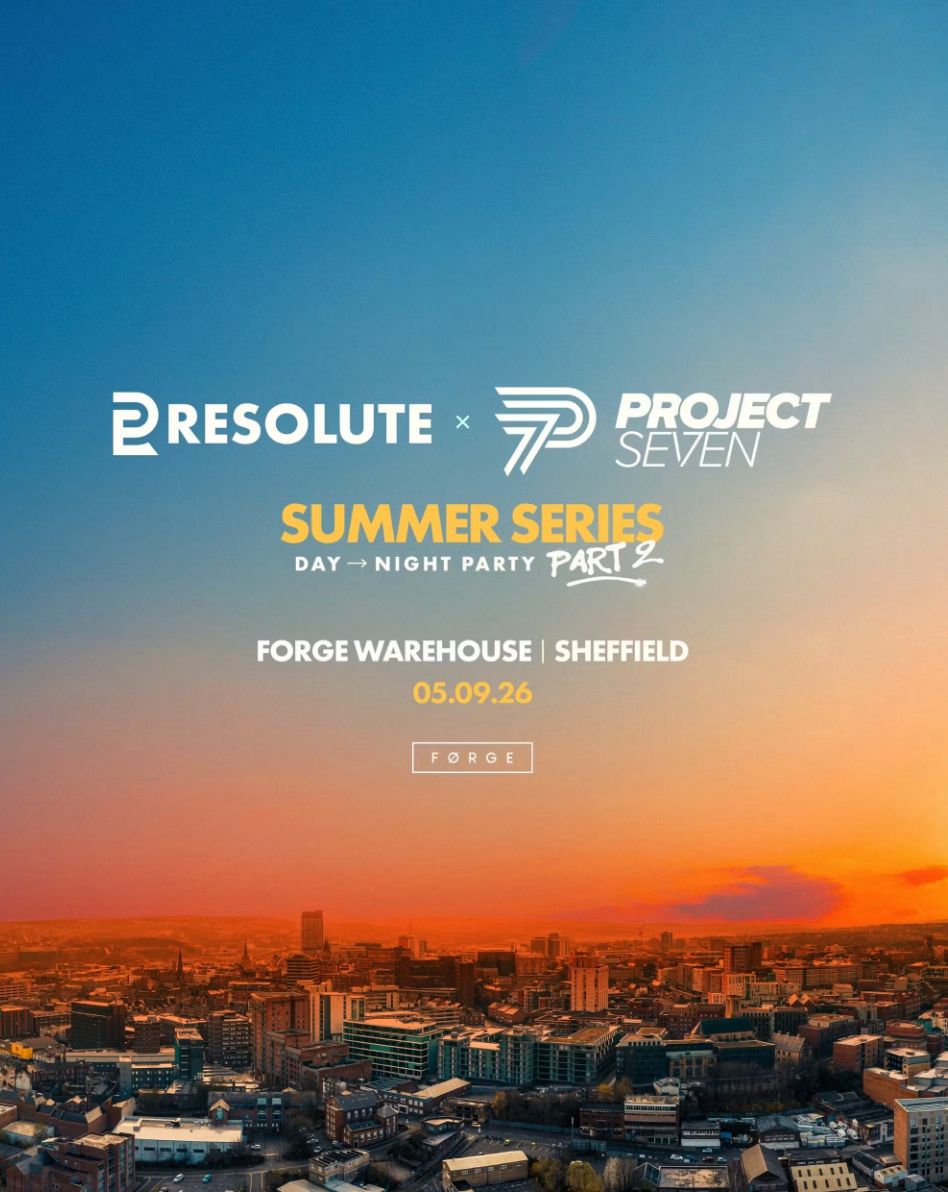 RESOLUTE × PROJECT SEVEN

SUMMER SERIES
DAY → NIGHT PARTY PART 2

FORGE WAREHOUSE | SHEFFIELD
05.09.26

FØRGE